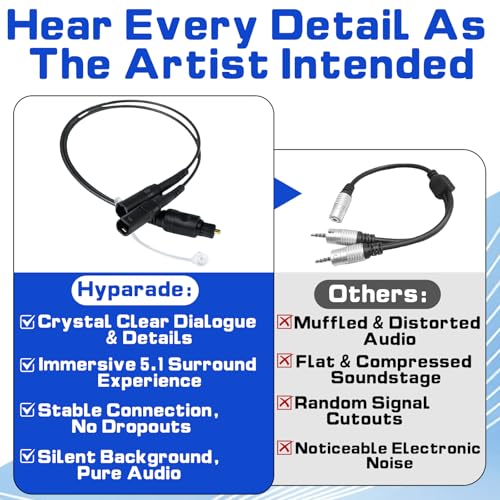 Hear Every Detail As The Artist Intended

Hyparade:

☑ Crystal Clear Dialogue & Details

☑ Immersive 5.1 Surround Experience

☑ Stable Connection, No Dropouts

☑ Silent Background, Pure Audio

Others:

☒ Muffled & Distorted Audio

☒ Flat & Compressed Soundstage

☒ Random Signal Cutouts

☒ Noticeable Electronic Noise